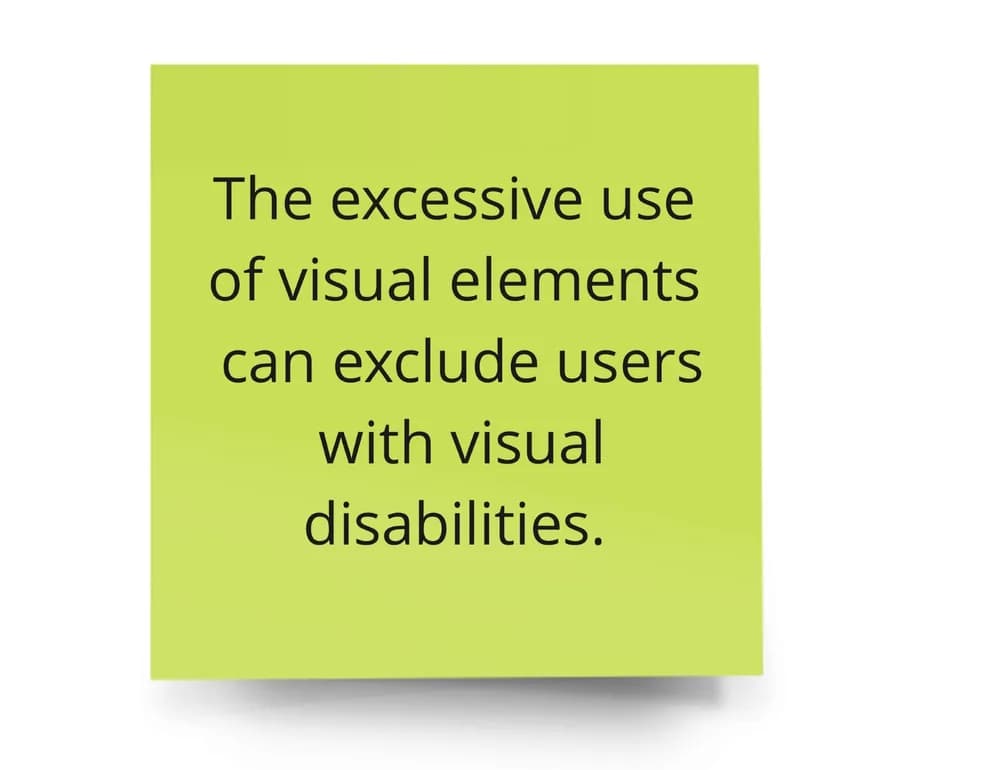 The excessive use of visual elements can exclude users with visual disabilities.